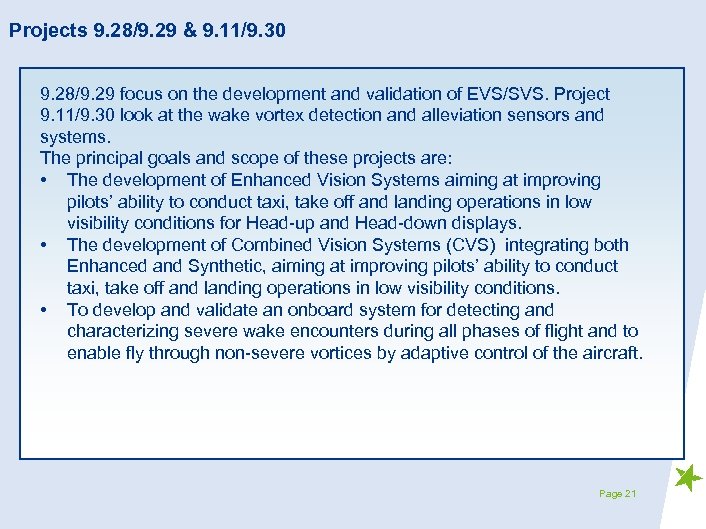 Projects 9.28/9.29 & 9.11/9.30

9.28/9.29 focus on the development and validation of EVS/SVS. Project 9.11/9.30 look at the wake vortex detection and alleviation sensors and systems.
The principal goals and scope of these projects are:
• The development of Enhanced Vision Systems aiming at improving pilots' ability to conduct taxi, take off and landing operations in low visibility conditions for Head-up and Head-down displays.
• The development of Combined Vision Systems (CVS) integrating both Enhanced and Synthetic, aiming at improving pilots' ability to conduct taxi, take off and landing operations in low visibility conditions.
• To develop and validate an onboard system for detecting and characterizing severe wake encounters during all phases of flight and to enable fly through non-severe vortices by adaptive control of the aircraft.

Page 21